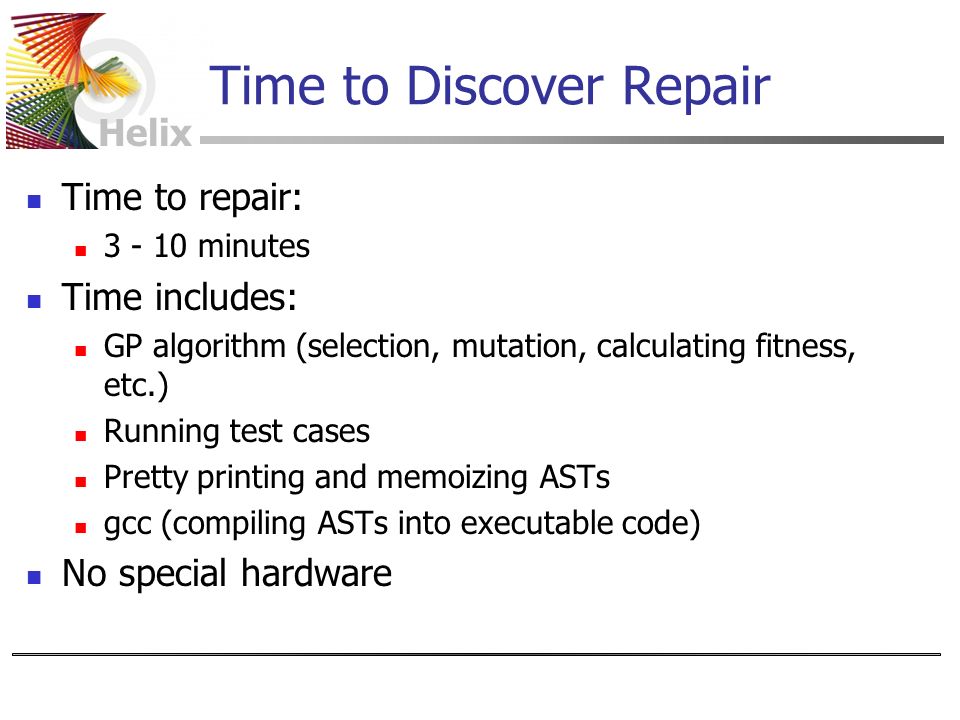 Helix

Time to Discover Repair

- Time to repair:
  - 3 - 10 minutes
- Time includes:
  - GP algorithm (selection, mutation, calculating fitness, etc.)
  - Running test cases
  - Pretty printing and memoizing ASTs
  - gcc (compiling ASTs into executable code)
- No special hardware